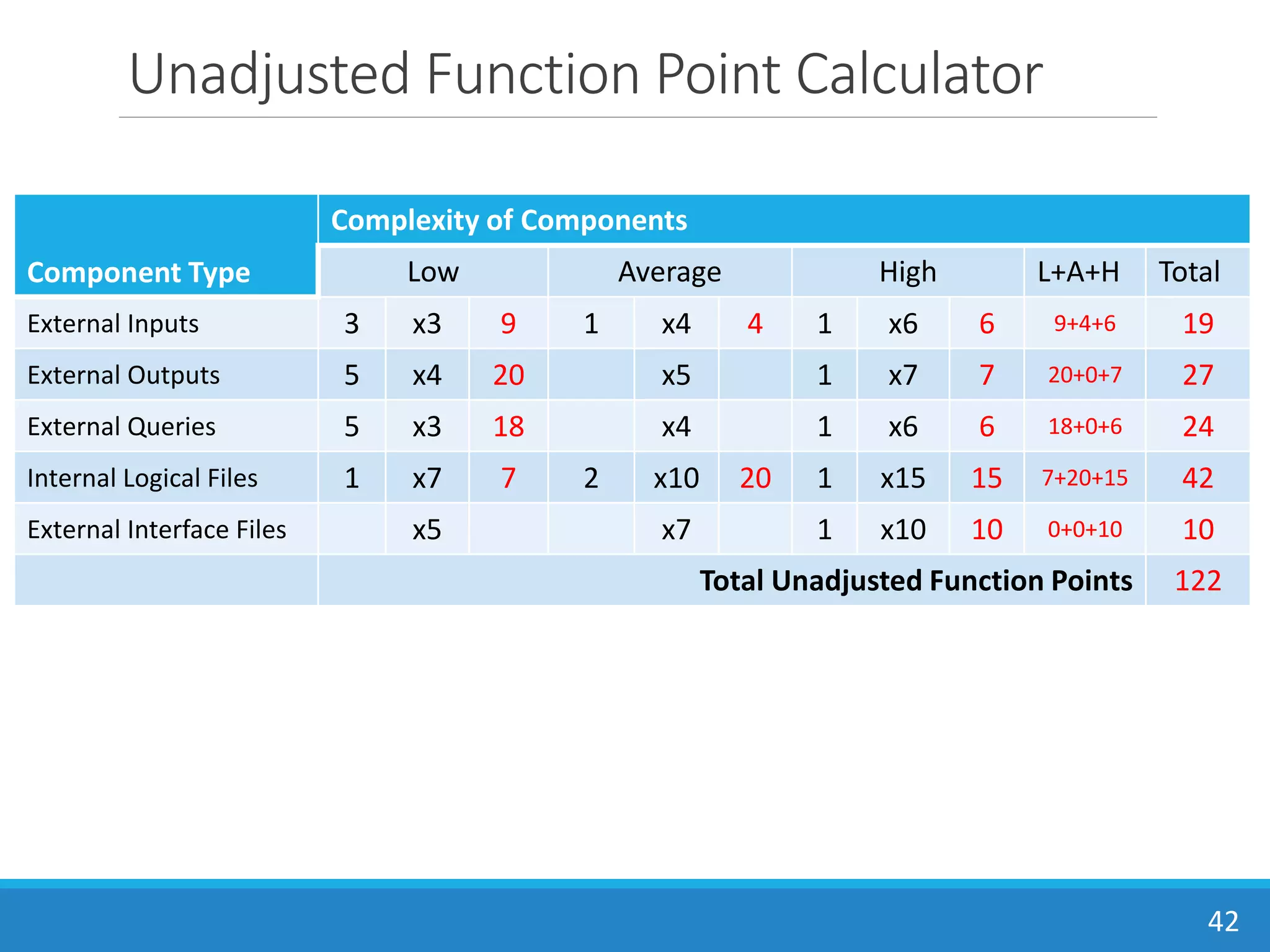 Unadjusted Function Point Calculator

| Component Type | Complexity of Components | | | | | | | | | | |
|---|---|---|---|---|---|---|---|---|---|---|---|
| | Low | | | Average | | | High | | | L+A+H | Total |
| External Inputs | 3 | x3 | 9 | 1 | x4 | 4 | 1 | x6 | 6 | 9+4+6 | 19 |
| External Outputs | 5 | x4 | 20 | | x5 | | 1 | x7 | 7 | 20+0+7 | 27 |
| External Queries | 5 | x3 | 18 | | x4 | | 1 | x6 | 6 | 18+0+6 | 24 |
| Internal Logical Files | 1 | x7 | 7 | 2 | x10 | 20 | 1 | x15 | 15 | 7+20+15 | 42 |
| External Interface Files | | x5 | | | x7 | | 1 | x10 | 10 | 0+0+10 | 10 |
| | Total Unadjusted Function Points | | | | | | | | | | 122 |

42